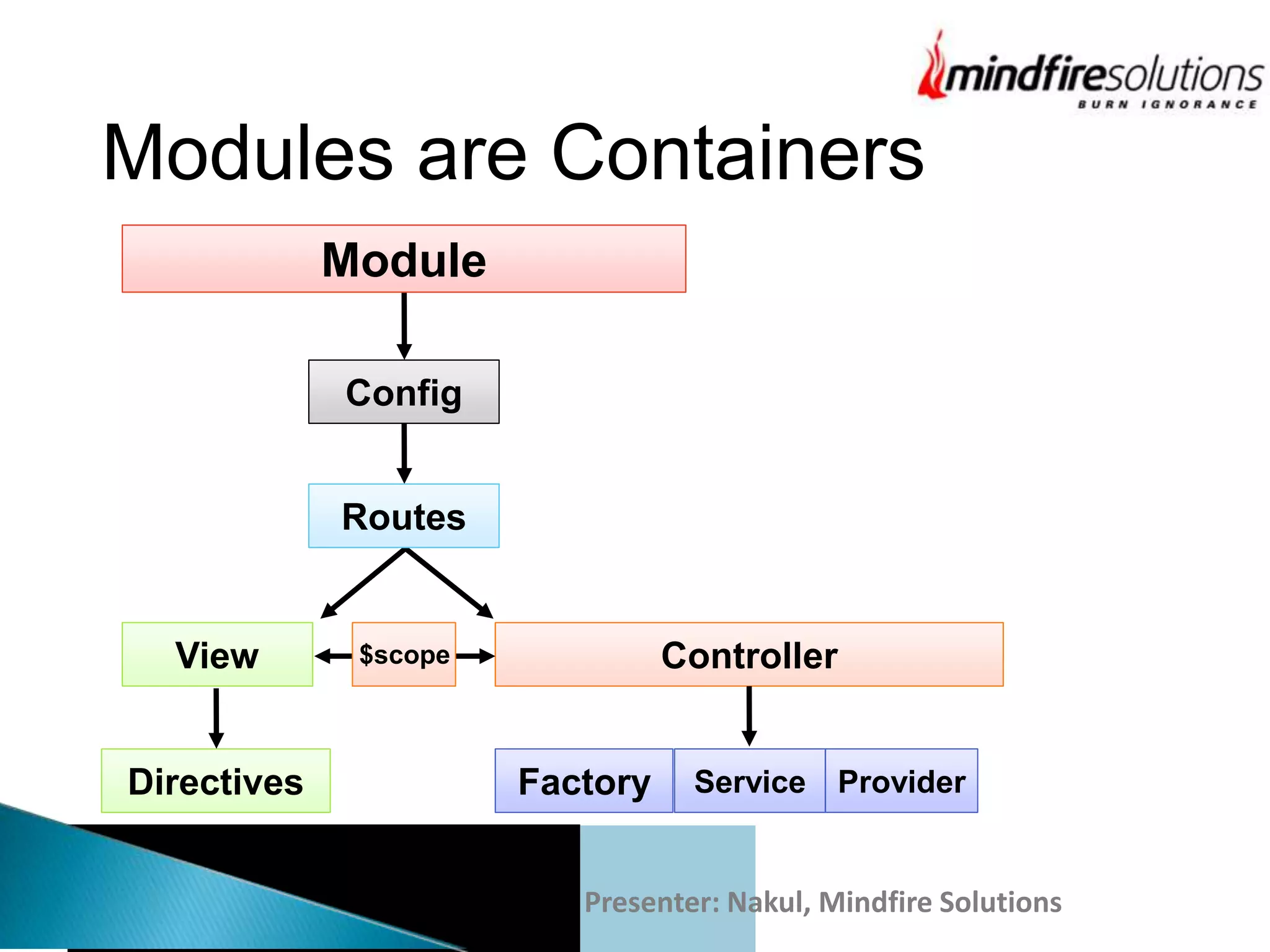 mindfiresolutions
BURN IGNORANCE

Modules are Containers

Module

Config

Routes

View

\$scope

Controller

Directives

Factory

Service

Provider

Presenter: Nakul, Mindfire Solutions